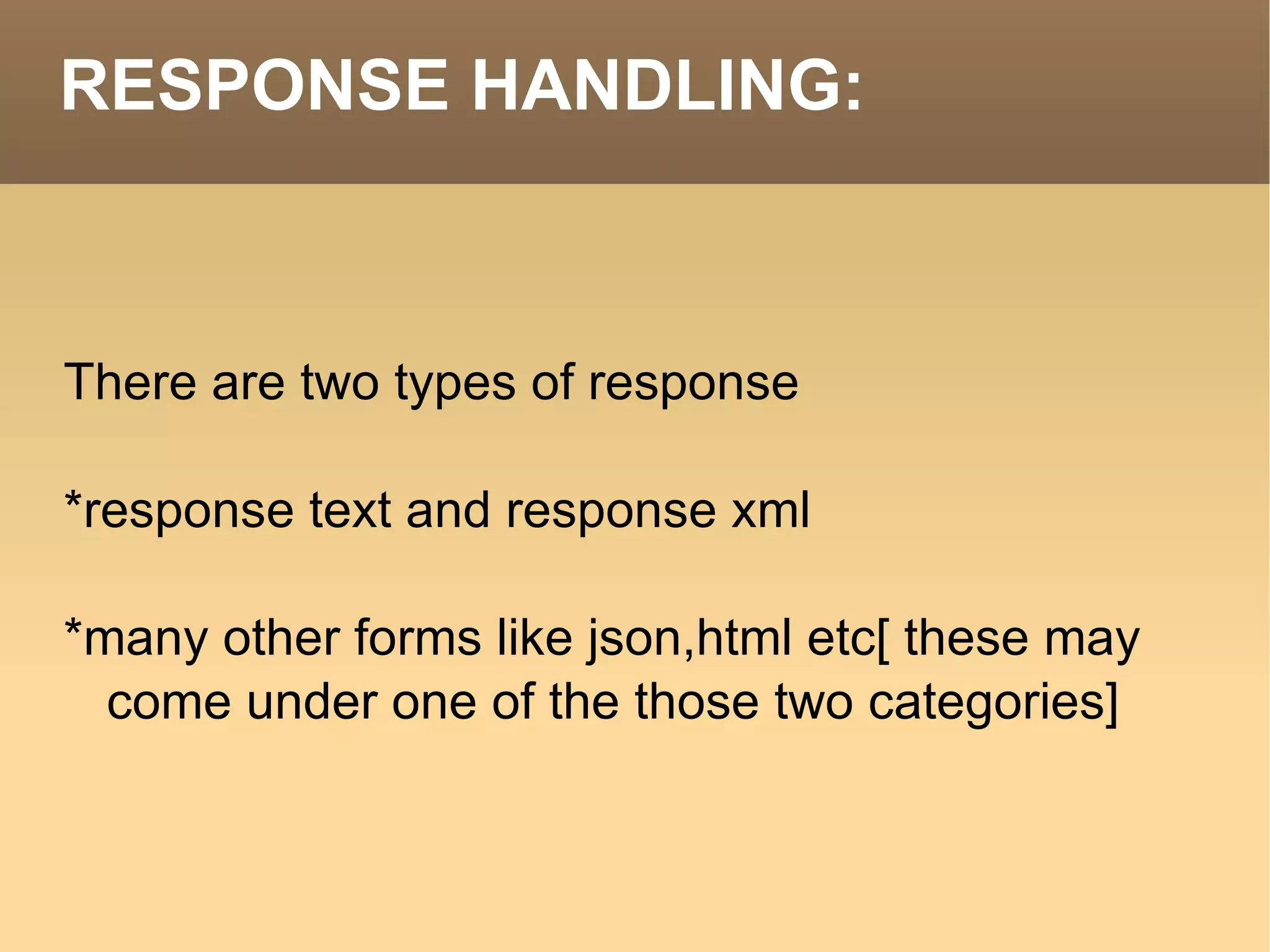 RESPONSE HANDLING:

There are two types of response

*response text and response xml

*many other forms like json,html etc[ these may come under one of the those two categories]